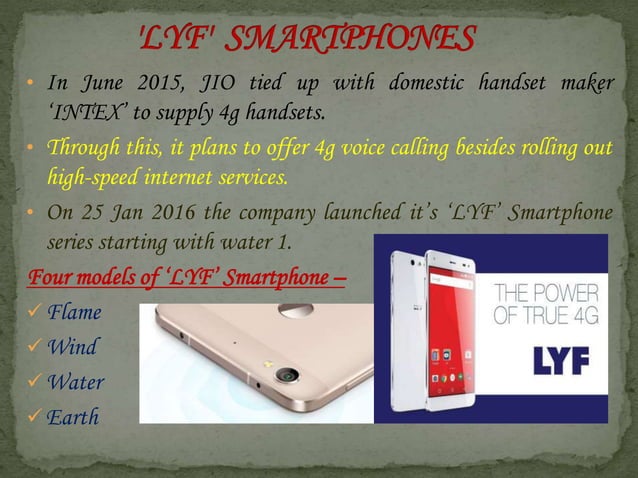 'LYF' SMARTPHONES

• In June 2015, JIO tied up with domestic handset maker 'INTEX' to supply 4g handsets.

• Through this, it plans to offer 4g voice calling besides rolling out high-speed internet services.

• On 25 Jan 2016 the company launched it's 'LYF' Smartphone series starting with water 1.

Four models of 'LYF' Smartphone –

✓ Flame

✓ Wind

✓ Water

✓ Earth

THE POWER OF TRUE 4G

LYF